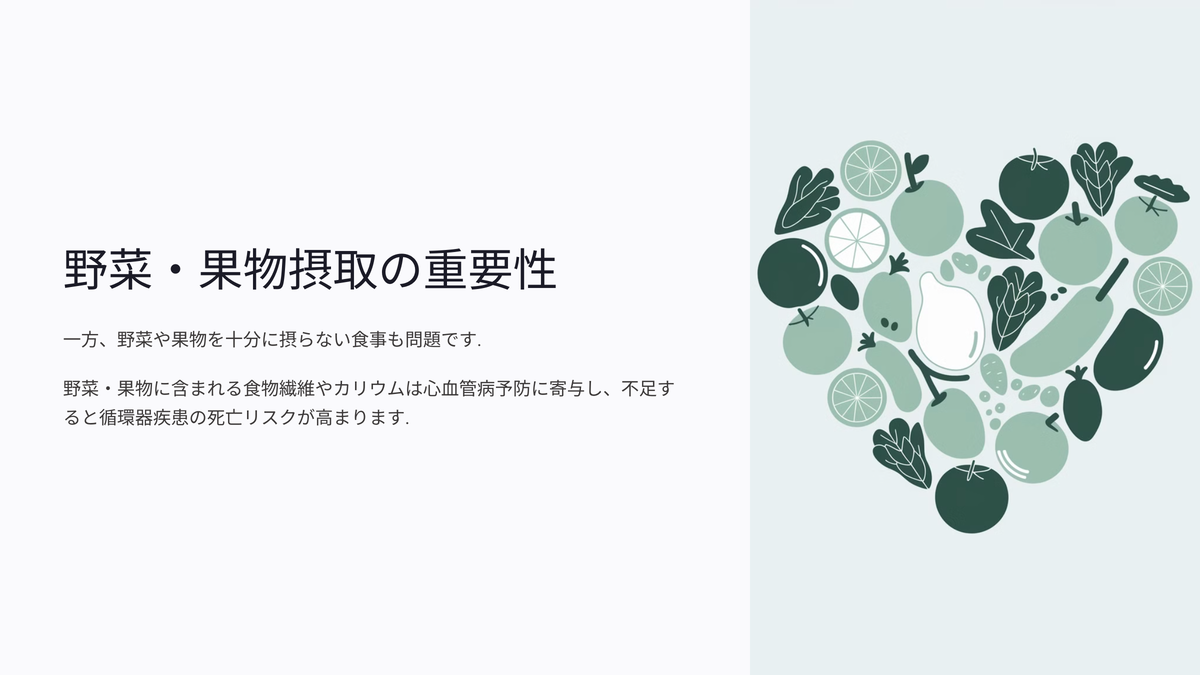 野菜・果物摂取の重要性

一方、野菜や果物を十分に摂らない食事も問題です.

野菜・果物に含まれる食物繊維やカリウムは心血管病予防に寄与し、不足すると循環器疾患の死亡リスクが高まります.